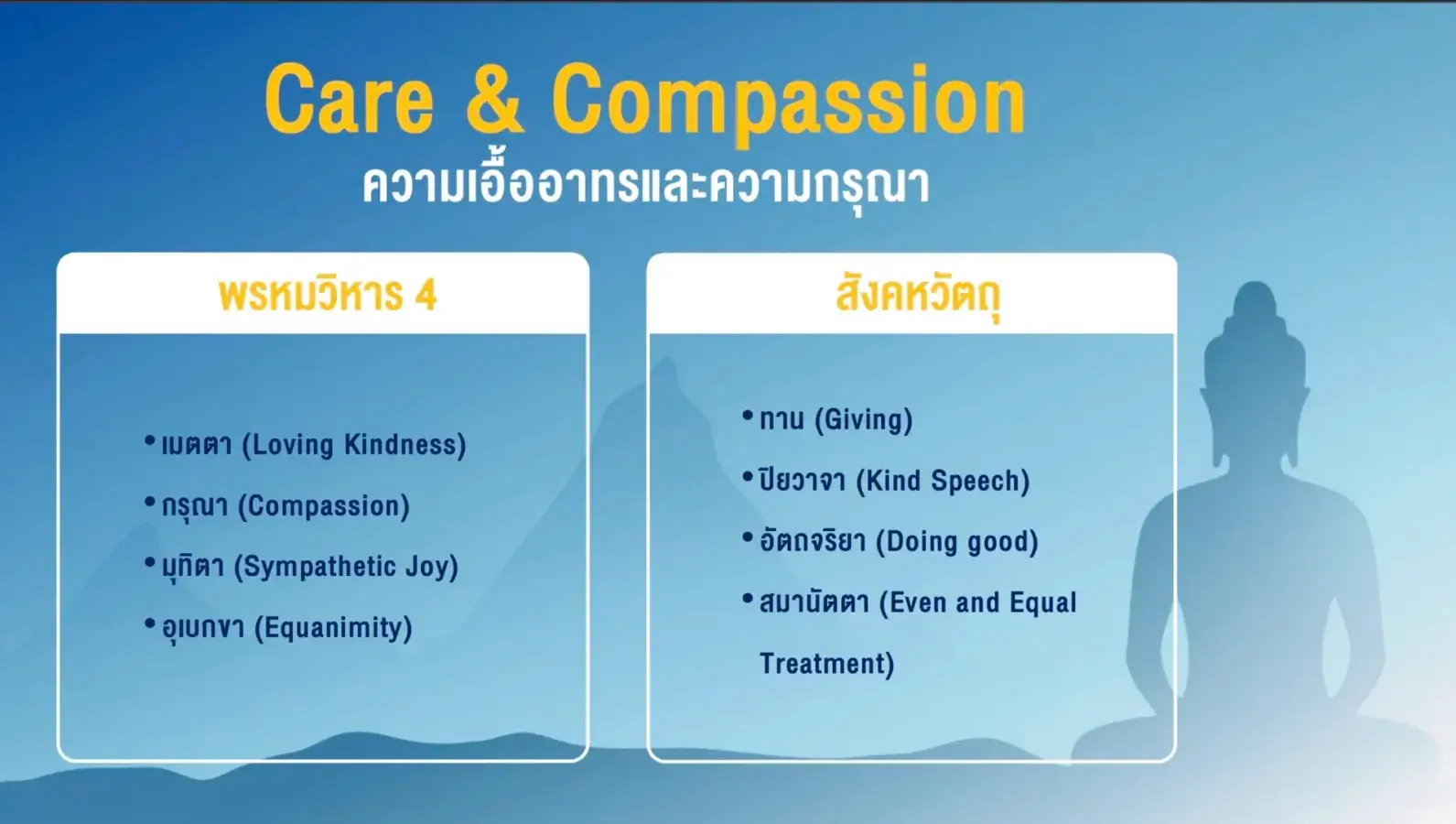 Care & Compassion
ความเอื้ออาทรและความกรุณา

พรหมวิหาร 4

• เมตตา (Loving Kindness)
• กรุณา (Compassion)
• มุทิตา (Sympathetic Joy)
• อุเบกขา (Equanimity)

สังคหวัตถุ

• ทาน (Giving)
• ปิยวาจา (Kind Speech)
• อัตถจริยา (Doing good)
• สมานัตตา (Even and Equal Treatment)